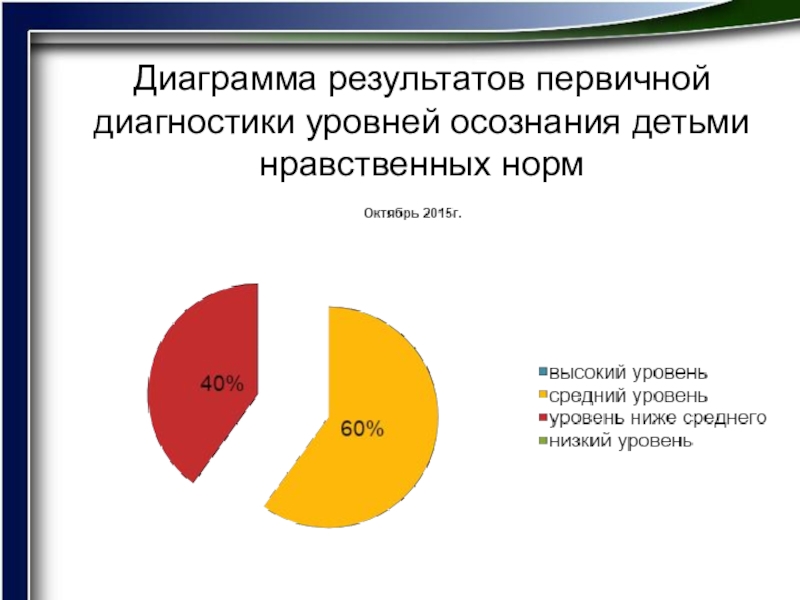 Диаграмма результатов первичной диагностики уровней осознания детьми нравственных норм

Октябрь 2015г.

40%

60%

высокий уровень
средний уровень
уровень ниже среднего
низкий уровень